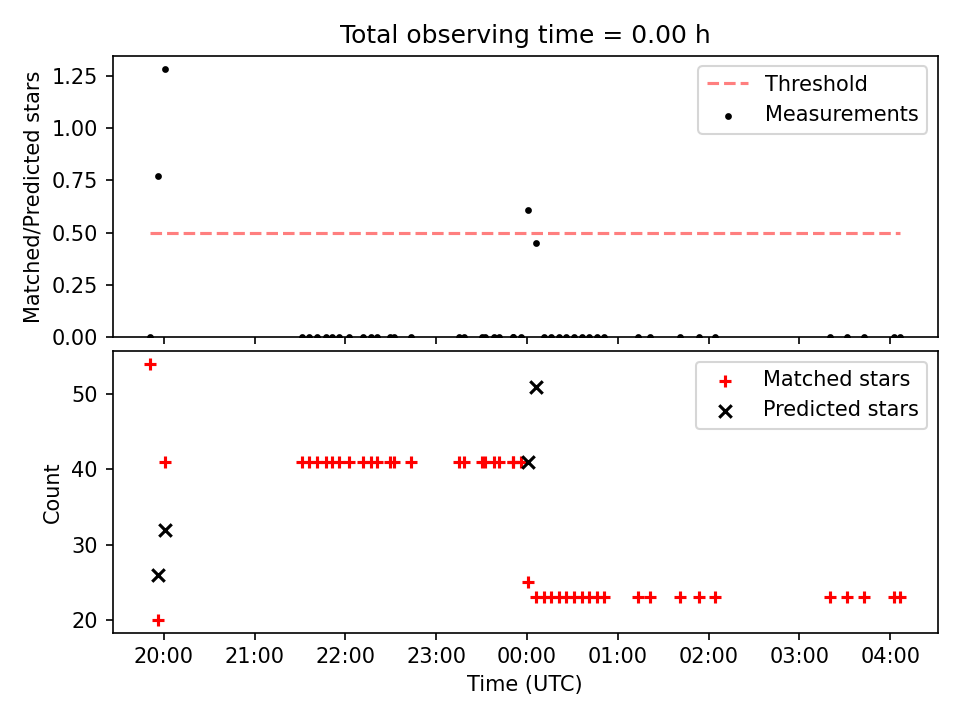 Total observing time = 0.00 h

Matched/Predicted stars

1.25
1.00
0.75
0.50
0.25
0.00

Threshold
Measurements

Count

50
40
30
20

Matched stars
Predicted stars

20:00 21:00 22:00 23:00 00:00 01:00 02:00 03:00 04:00

Time (UTC)